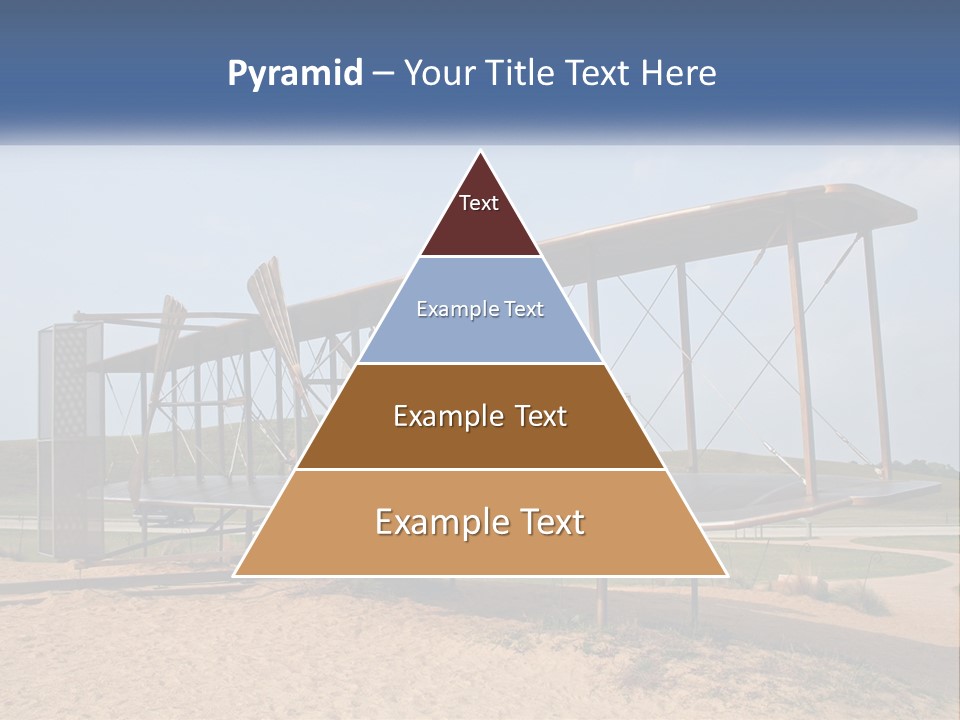 Pyramid – Your Title Text Here

Text

Example Text

Example Text

Example Text